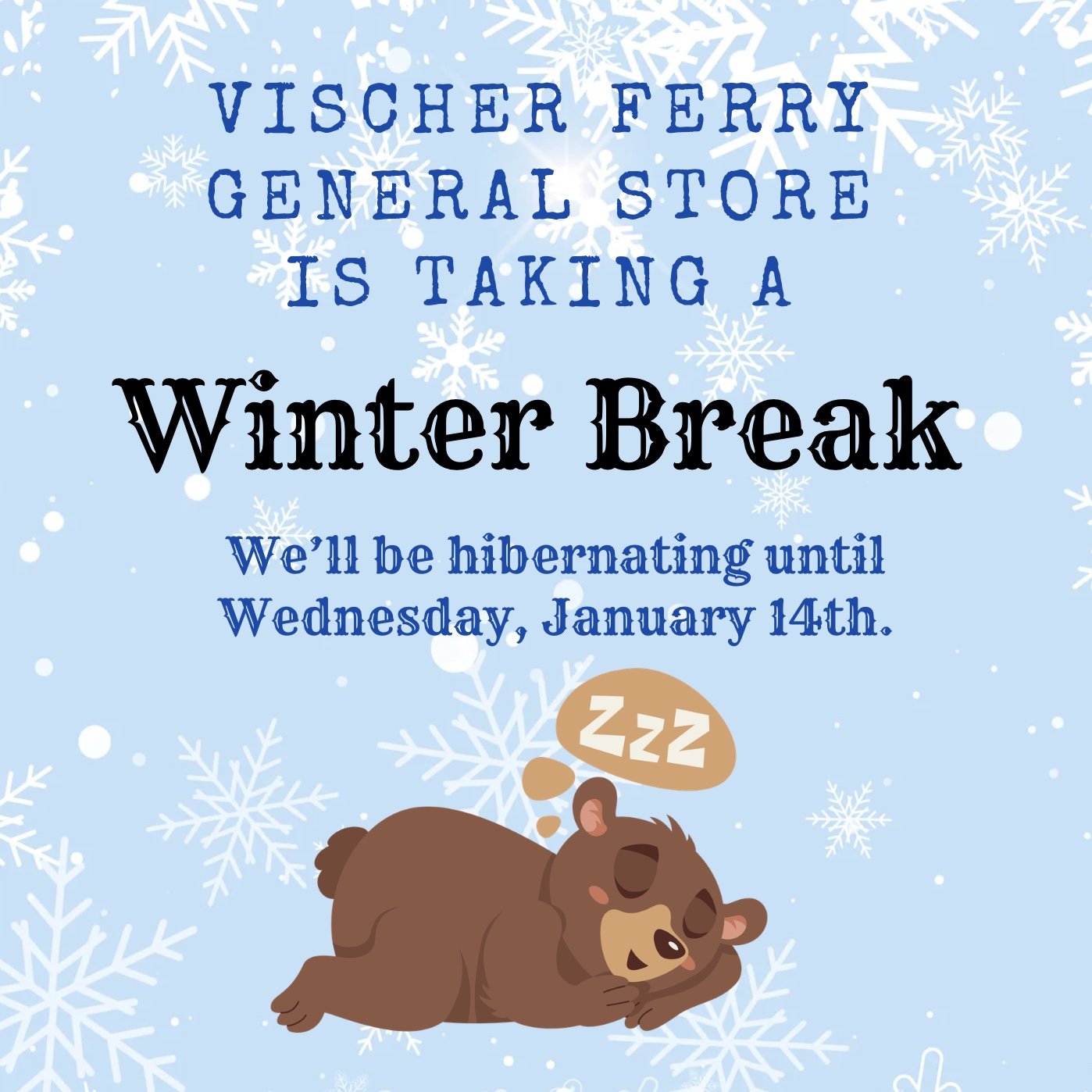 VISCHER FERRY GENERAL STORE IS TAKING A

Winter Break

We'll be hibernating until Wednesday, January 14th.

ZzZ